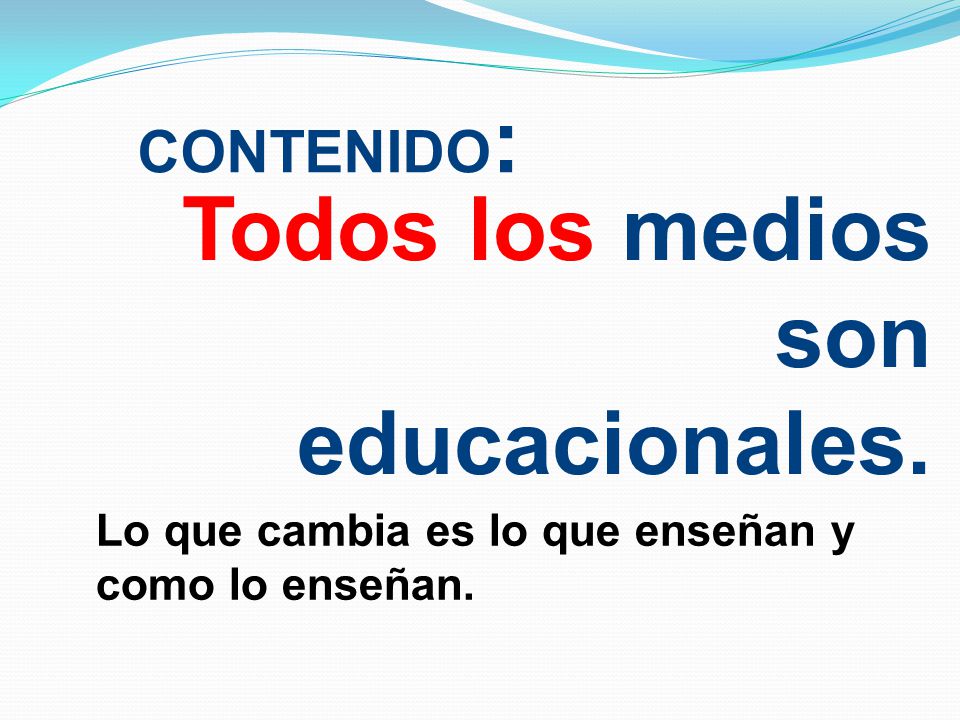 CONTENIDO:

Todos los medios son educacionales.

Lo que cambia es lo que enseñan y como lo enseñan.